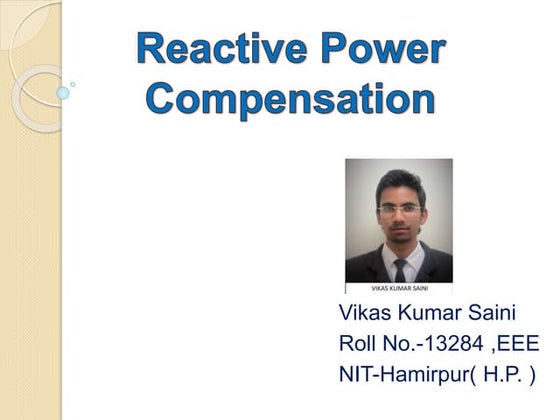 Reactive Power Compensation

VIKAS KUMAR SAINI

Vikas Kumar Saini
Roll No.-13284 ,EEE
NIT-Hamirpur( H.P. )